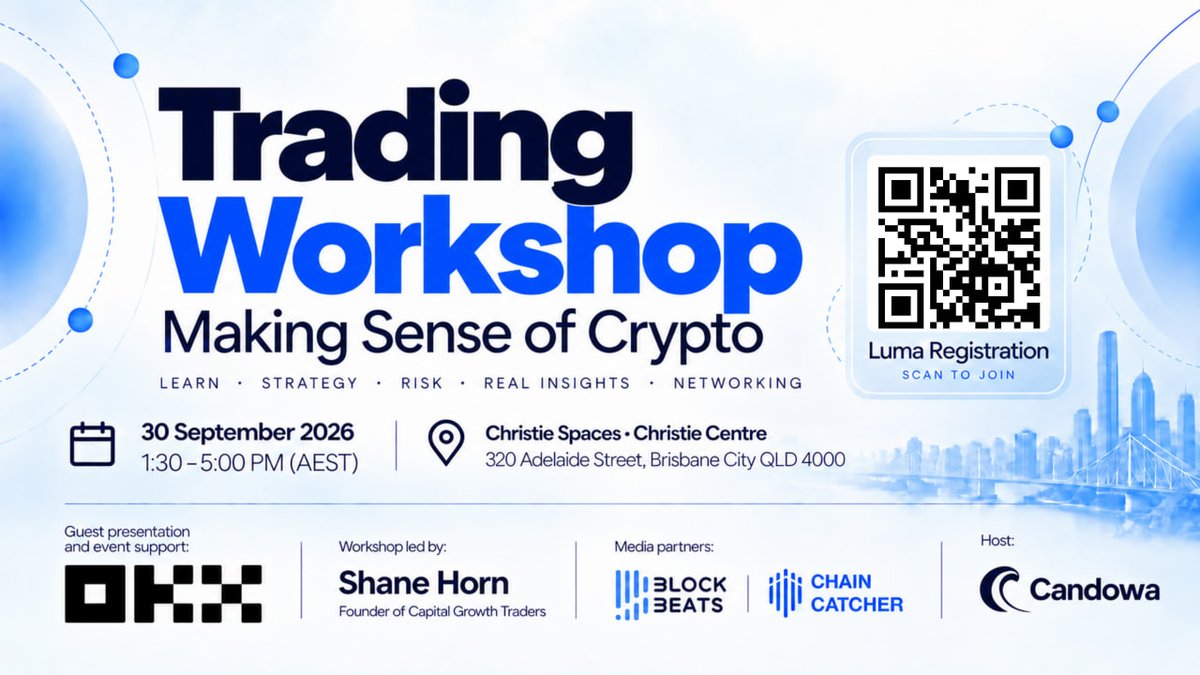 Trading Workshop

Making Sense of Crypto

LEARN · STRATEGY · RISK · REAL INSIGHTS · NETWORKING

Luma Registration
SCAN TO JOIN

30 September 2026
1:30 – 5:00 PM (AEST)

Christie Spaces • Christie Centre
320 Adelaide Street, Brisbane City QLD 4000

Guest presentation and event support:
OKX

Workshop led by:
Shane Horn
Founder of Capital Growth Traders

Media partners:
BLOCK BEATS
CHAIN CATCHER

Host:
Candowa